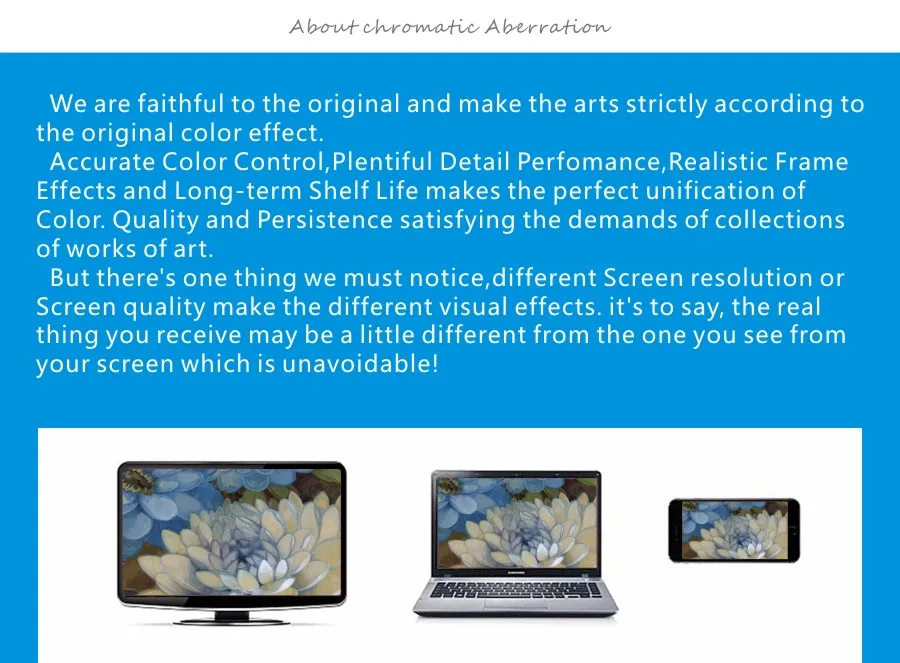 About chromatic Aberration

We are faithful to the original and make the arts strictly according to the original color effect.

Accurate Color Control,Plentiful Detail Perfomance,Realistic Frame Effects and Long-term Shelf Life makes the perfect unification of Color. Quality and Persistence satisfying the demands of collections of works of art.

But there's one thing we must notice,different Screen resolution or Screen quality make the different visual effects. it's to say, the real thing you receive may be a little different from the one you see from your screen which is unavoidable!

SAMSUNG